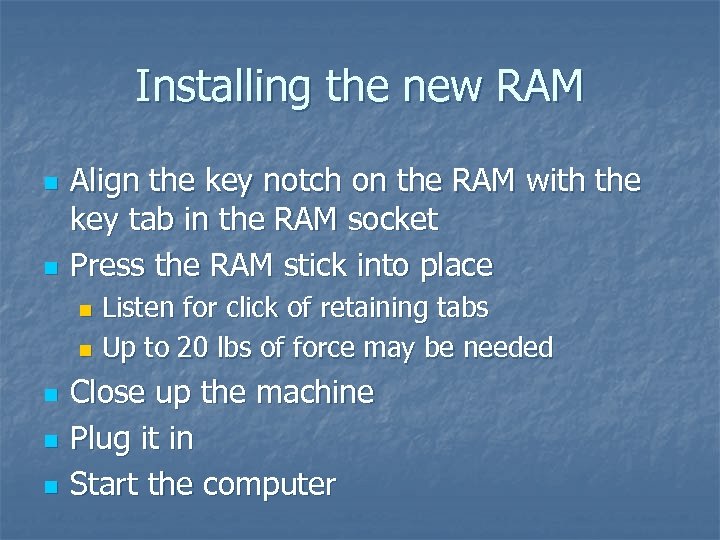 Installing the new RAM

- Align the key notch on the RAM with the key tab in the RAM socket
- Press the RAM stick into place
  - Listen for click of retaining tabs
  - Up to 20 lbs of force may be needed
- Close up the machine
- Plug it in
- Start the computer